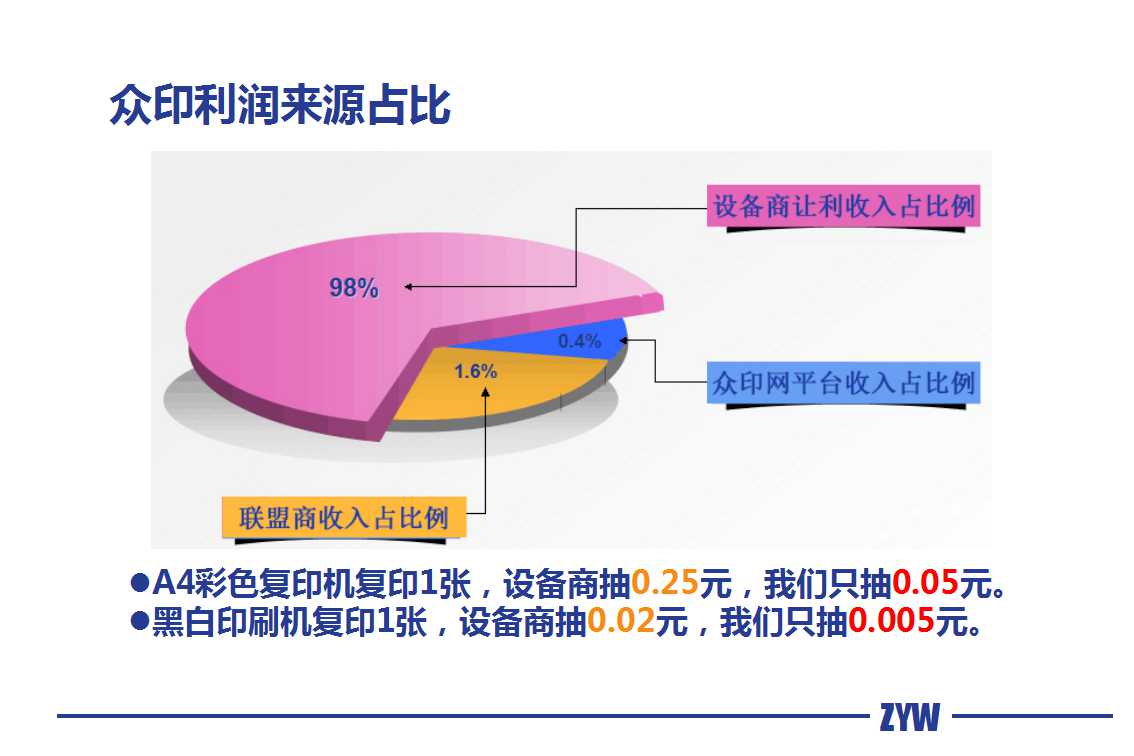 众印利润来源占比

设备商让利收入占比例

98%

0.4%

1.6%

众印网平台收入占比例

联盟商收入占比例

●A4彩色复印机复印1张，设备商抽0.25元，我们只抽0.05元。
●黑白印刷机复印1张，设备商抽0.02元，我们只抽0.005元。

ZYW